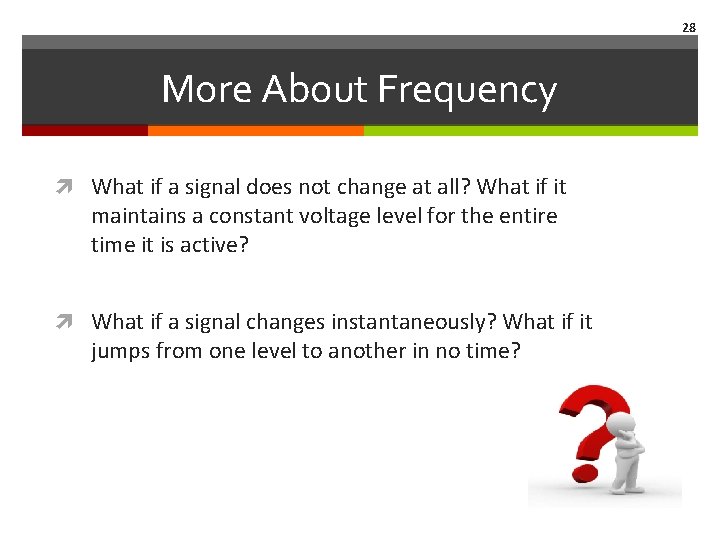 28

More About Frequency

What if a signal does not change at all? What if it maintains a constant voltage level for the entire time it is active?

What if a signal changes instantaneously? What if it jumps from one level to another in no time?